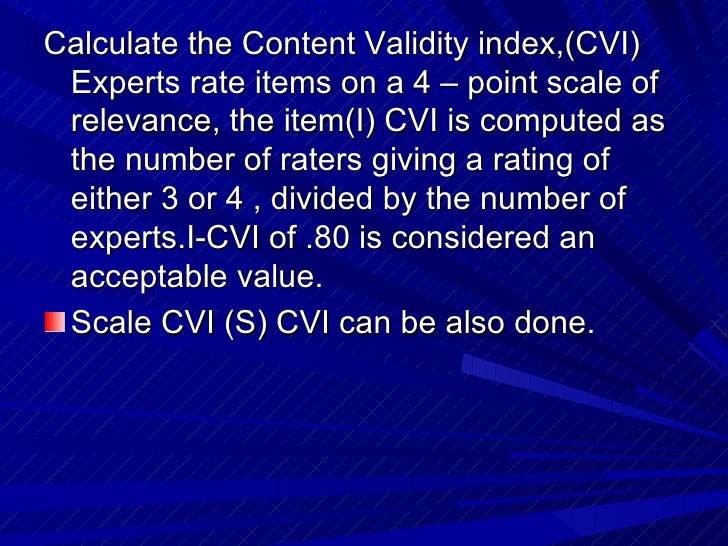 Calculate the Content Validity index,(CVI) Experts rate items on a 4 – point scale of relevance, the item(I) CVI is computed as the number of raters giving a rating of either 3 or 4 , divided by the number of experts.I-CVI of .80 is considered an acceptable value.

Scale CVI (S) CVI can be also done.